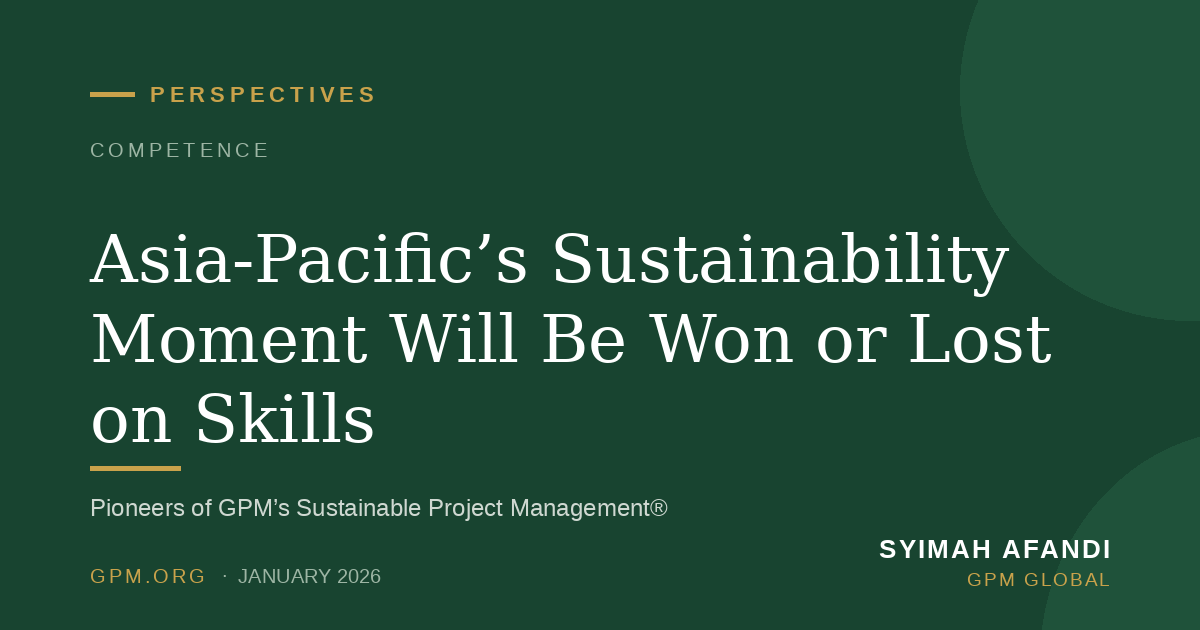 PERSPECTIVES

COMPETENCE

Asia-Pacific’s Sustainability Moment Will Be Won or Lost on Skills

Pioneers of GPM’s Sustainable Project Management®

GPM.ORG · JANUARY 2026

SYIMAH AFANDI
GPM GLOBAL